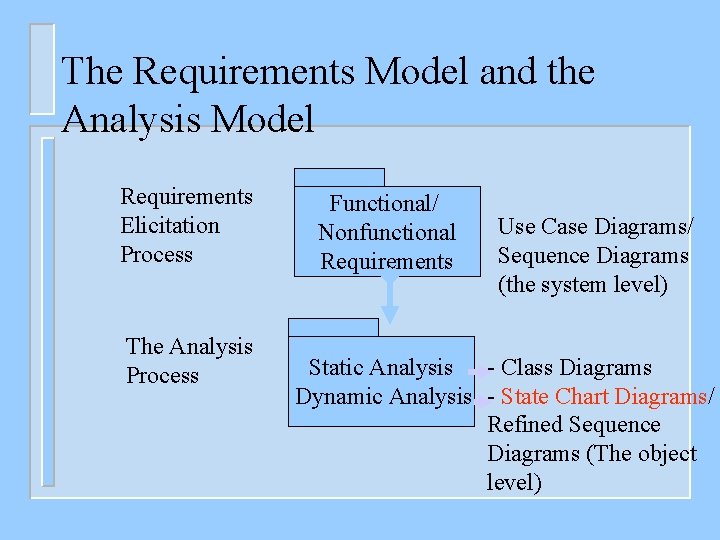 The Requirements Model and the Analysis Model

Requirements Elicitation Process

Functional/ Nonfunctional Requirements

Use Case Diagrams/ Sequence Diagrams (the system level)

The Analysis Process

Static Analysis Dynamic Analysis

- Class Diagrams
- State Chart Diagrams/ Refined Sequence Diagrams (The object level)